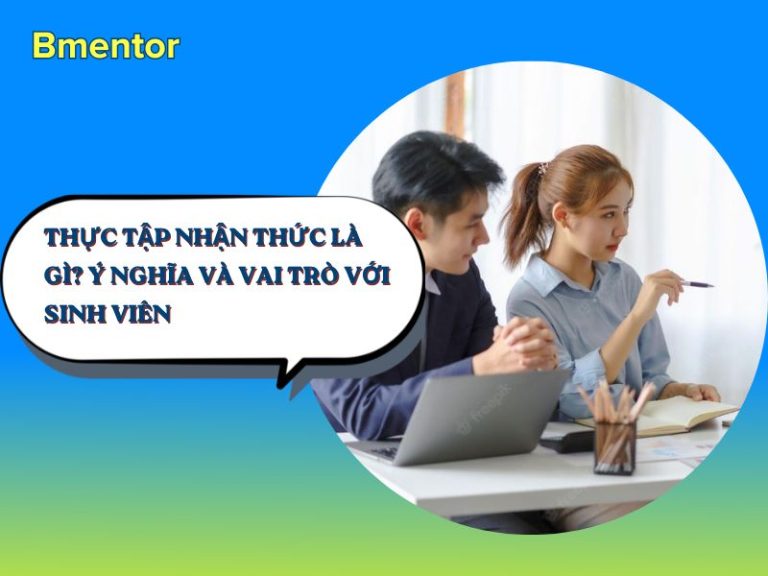 Bmentor

THỰC TẬP NHẬN THỨC LÀ GÌ? Ý NGHĨA VÀ VAI TRÒ VỚI SINH VIÊN

freepik